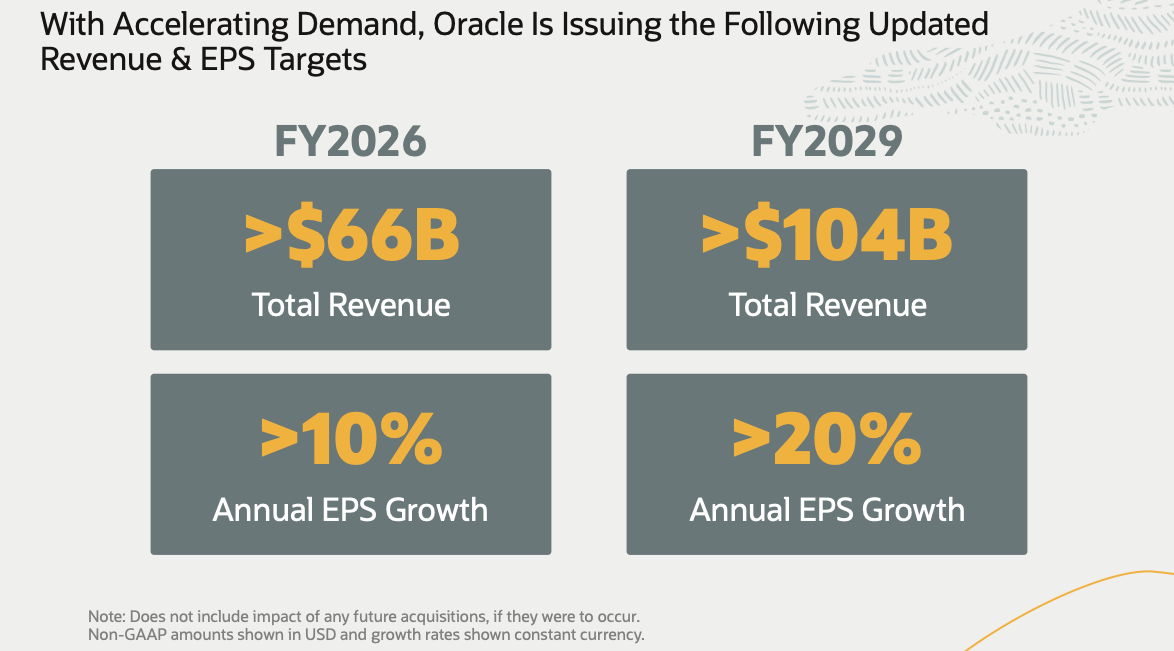 With Accelerating Demand, Oracle Is Issuing the Following Updated Revenue & EPS Targets

FY2026

>\$66B

Total Revenue

>10%

Annual EPS Growth

FY2029

>\$104B

Total Revenue

>20%

Annual EPS Growth

Note: Does not include impact of any future acquisitions, if they were to occur.
Non-GAAP amounts shown in USD and growth rates shown constant currency.